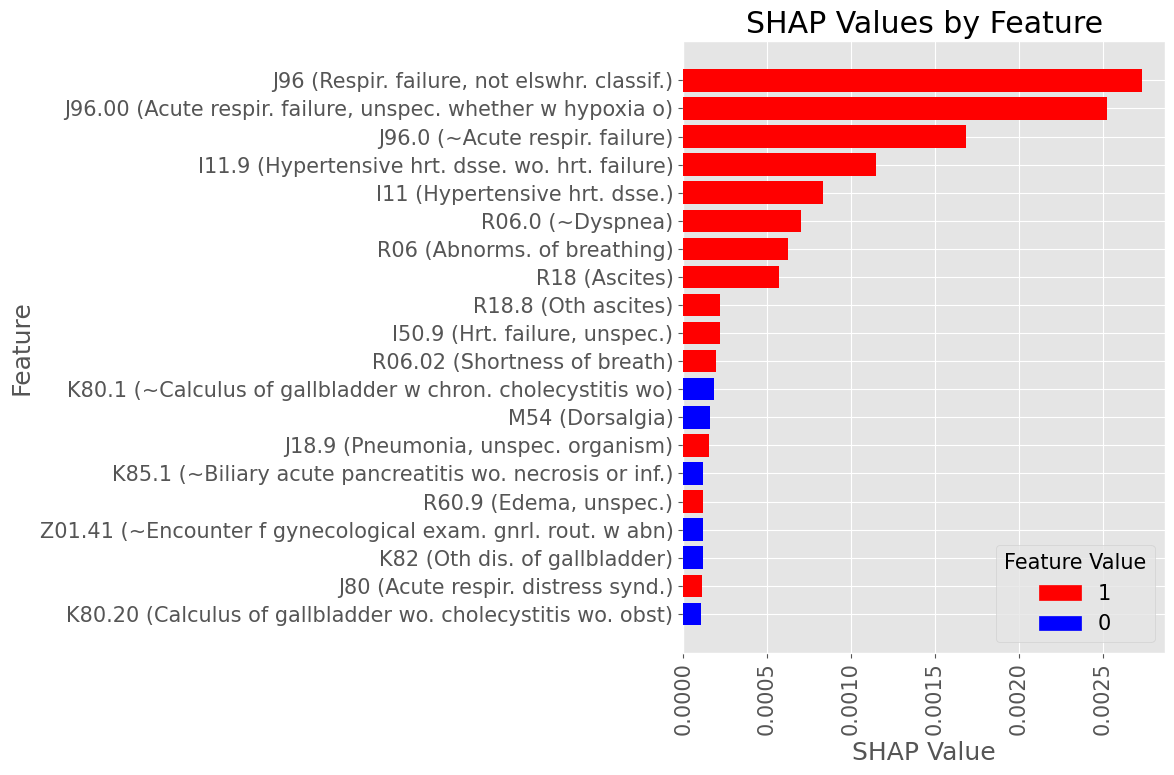 SHAP Values by Feature

Feature

J96 (Respir. failure, not elswhr. classif.)
J96.00 (Acute respir. failure, unspec. whether w hypoxia o)
J96.0 (~Acute respir. failure)
I11.9 (Hypertensive hrt. dsse. wo. hrt. failure)
I11 (Hypertensive hrt. dsse.)
R06.0 (~Dyspnea)
R06 (Abnorms. of breathing)
R18 (Ascites)
R18.8 (Oth ascites)
I50.9 (Hrt. failure, unspec.)
R06.02 (Shortness of breath)
K80.1 (~Calculus of gallbladder w chron. cholecystitis wo)
M54 (Dorsalgia)
J18.9 (Pneumonia, unspec. organism)
K85.1 (~Biliary acute pancreatitis wo. necrosis or inf.)
R60.9 (Edema, unspec.)
Z01.41 (~Encounter f gynecological exam. gnrl. rout. w abn)
K82 (Oth dis. of gallbladder)
J80 (Acute respir. distress synd.)
K80.20 (Calculus of gallbladder wo. cholecystitis wo. obst)

Feature Value
1
0

0.0000
0.0005
0.0010
0.0015
0.0020
0.0025

SHAP Value